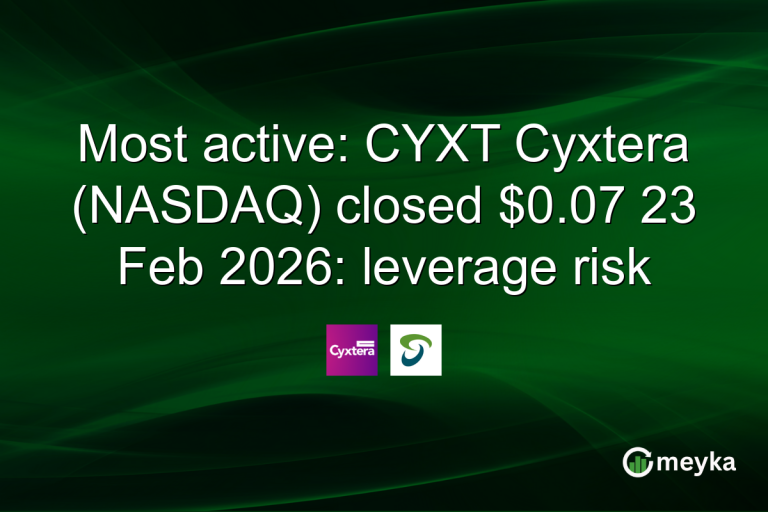 Most active: CYXT Cyxtera (NASDAQ) closed $0.07 23 Feb 2026: leverage risk

Cyxtera

meyka